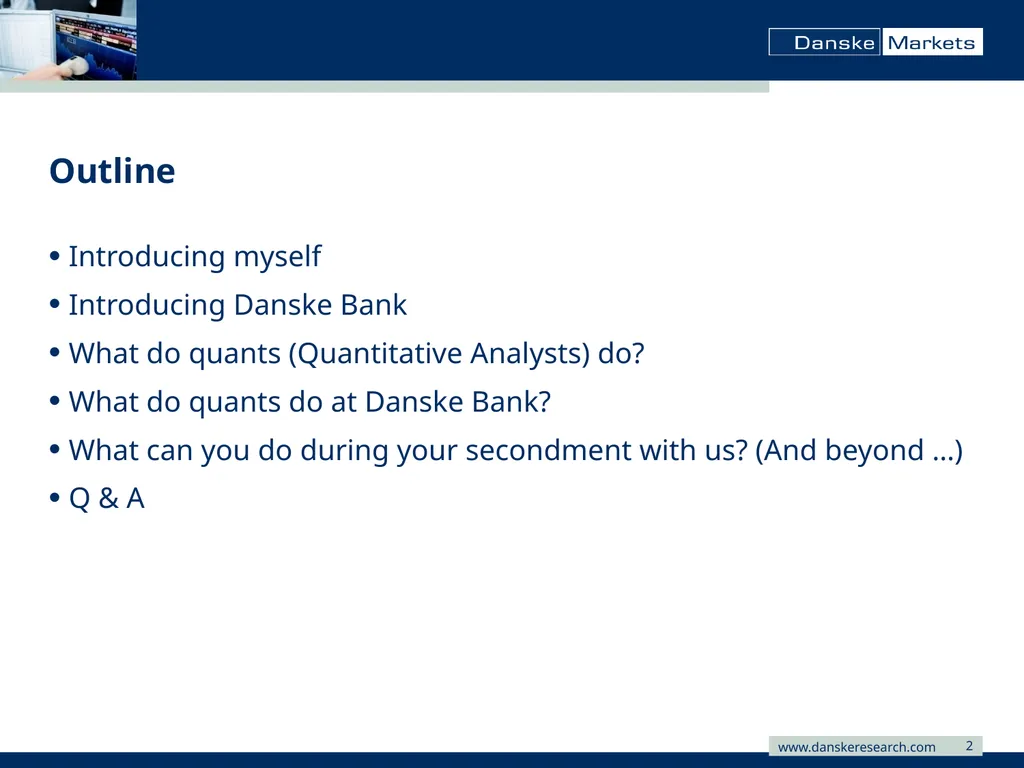 Danske Markets

Outline

• Introducing myself
• Introducing Danske Bank
• What do quants (Quantitative Analysts) do?
• What do quants do at Danske Bank?
• What can you do during your secondment with us? (And beyond …)
• Q & A

www.danskeresearch.com 2